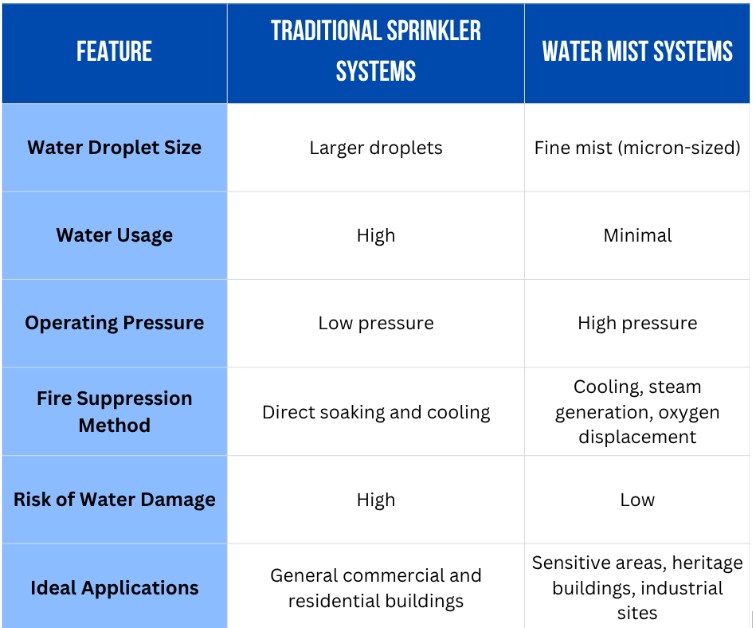 | FEATURE | TRADITIONAL SPRINKLER SYSTEMS | WATER MIST SYSTEMS |
|---|---|---|
| Water Droplet Size | Larger droplets | Fine mist (micron-sized) |
| Water Usage | High | Minimal |
| Operating Pressure | Low pressure | High pressure |
| Fire Suppression Method | Direct soaking and cooling | Cooling, steam generation, oxygen displacement |
| Risk of Water Damage | High | Low |
| Ideal Applications | General commercial and residential buildings | Sensitive areas, heritage buildings, industrial sites |